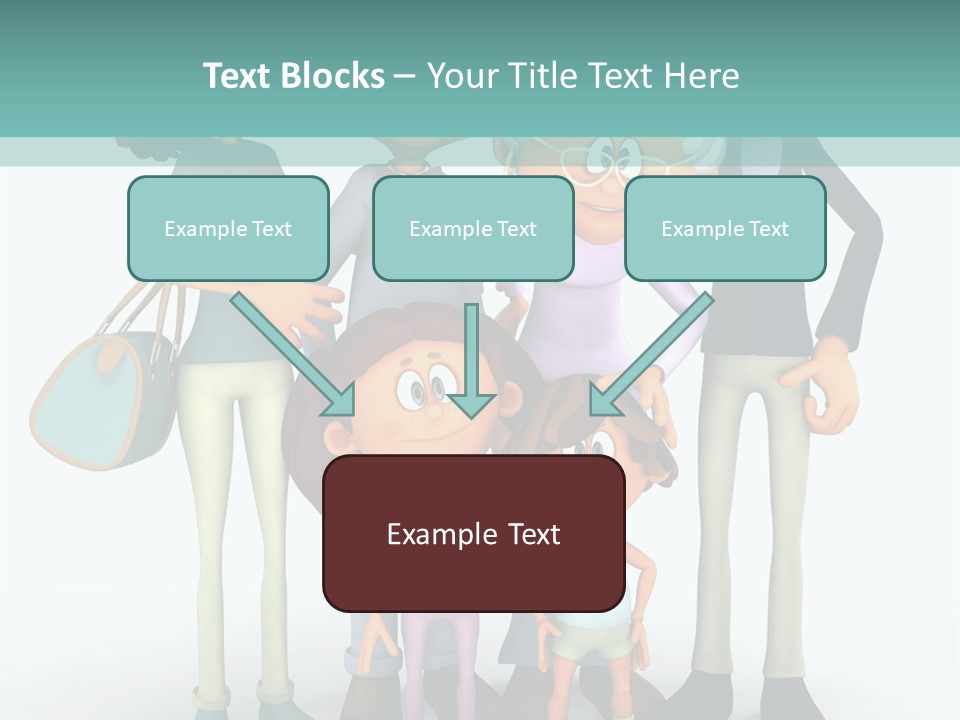 Text Blocks – Your Title Text Here

Example Text

Example Text

Example Text

Example Text